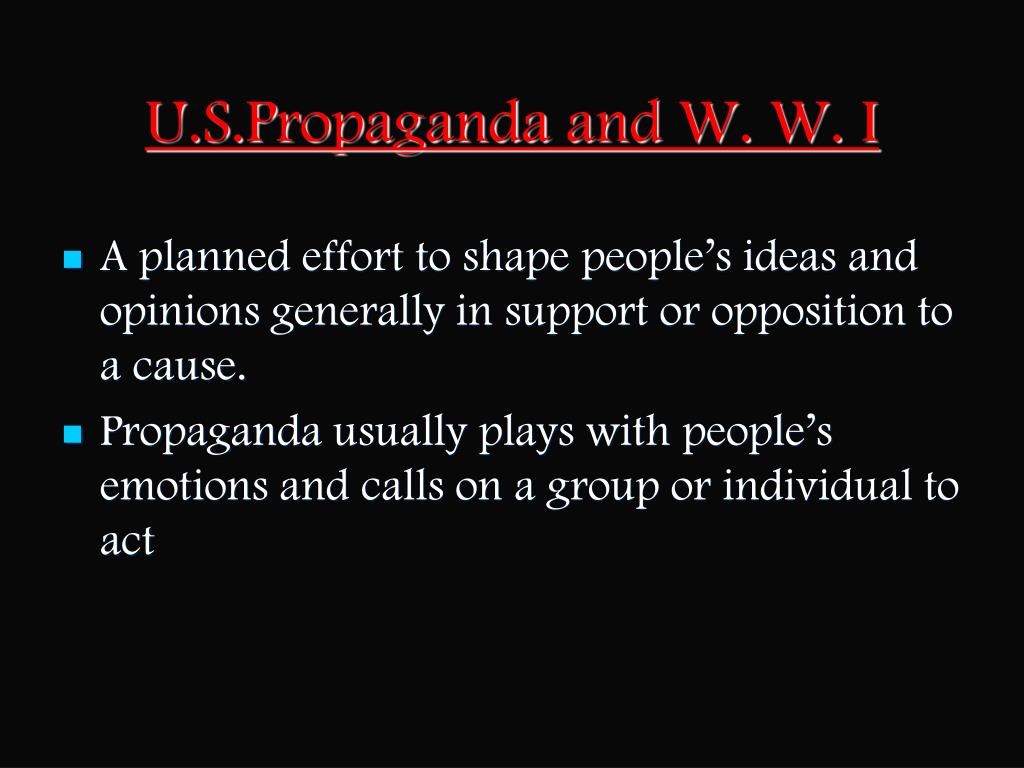 U.S.Propaganda and W. W. I

A planned effort to shape people’s ideas and opinions generally in support or opposition to a cause.

Propaganda usually plays with people’s emotions and calls on a group or individual to act